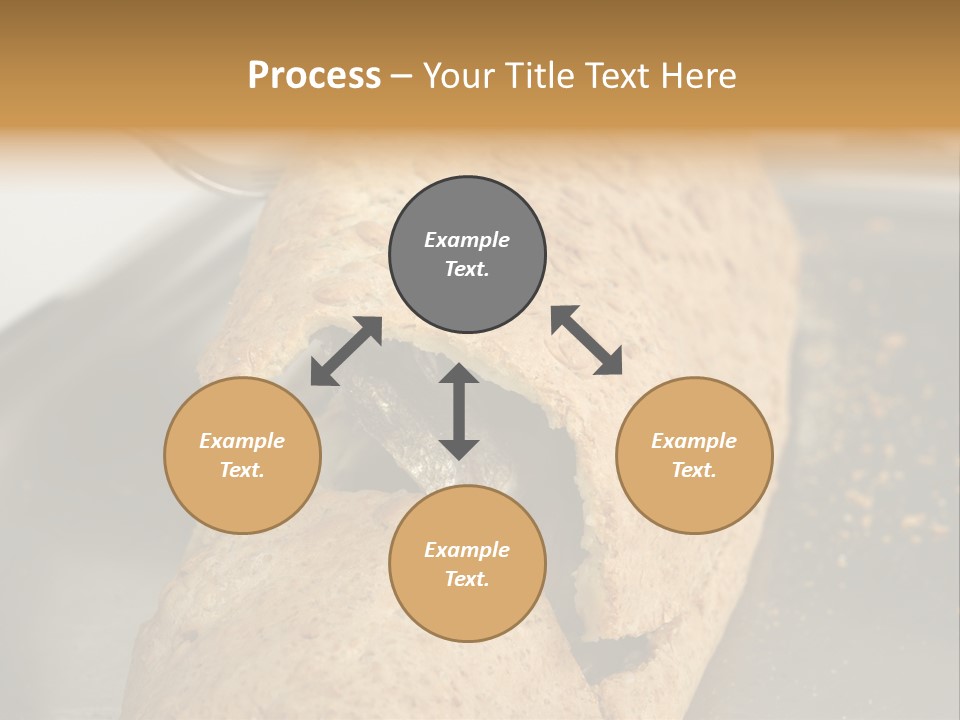 Process – Your Title Text Here

Example Text.

Example Text.

Example Text.

Example Text.